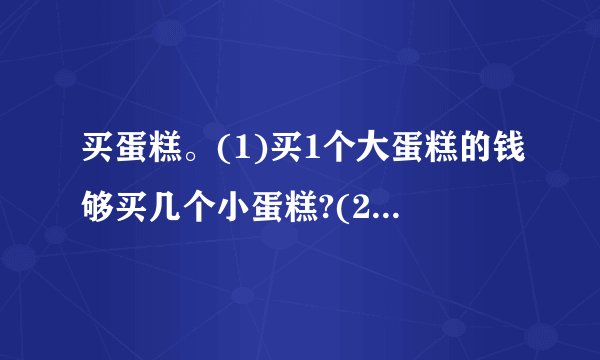 买蛋糕。(1)买1个大蛋糕的钱够买几个小蛋糕?(2...